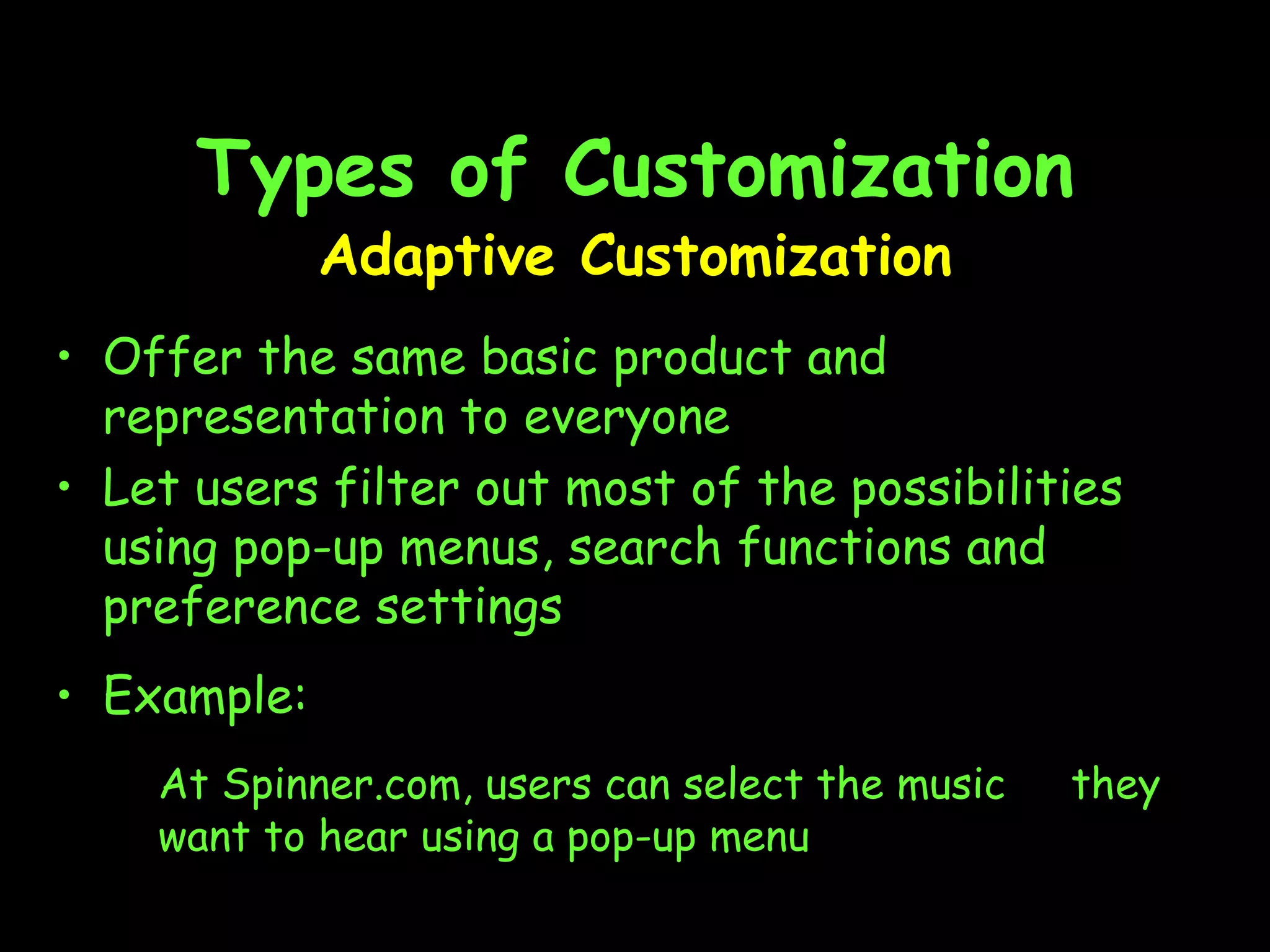 Types of Customization
Adaptive Customization

• Offer the same basic product and representation to everyone
• Let users filter out most of the possibilities using pop-up menus, search functions and preference settings
• Example:

At Spinner.com, users can select the music they want to hear using a pop-up menu